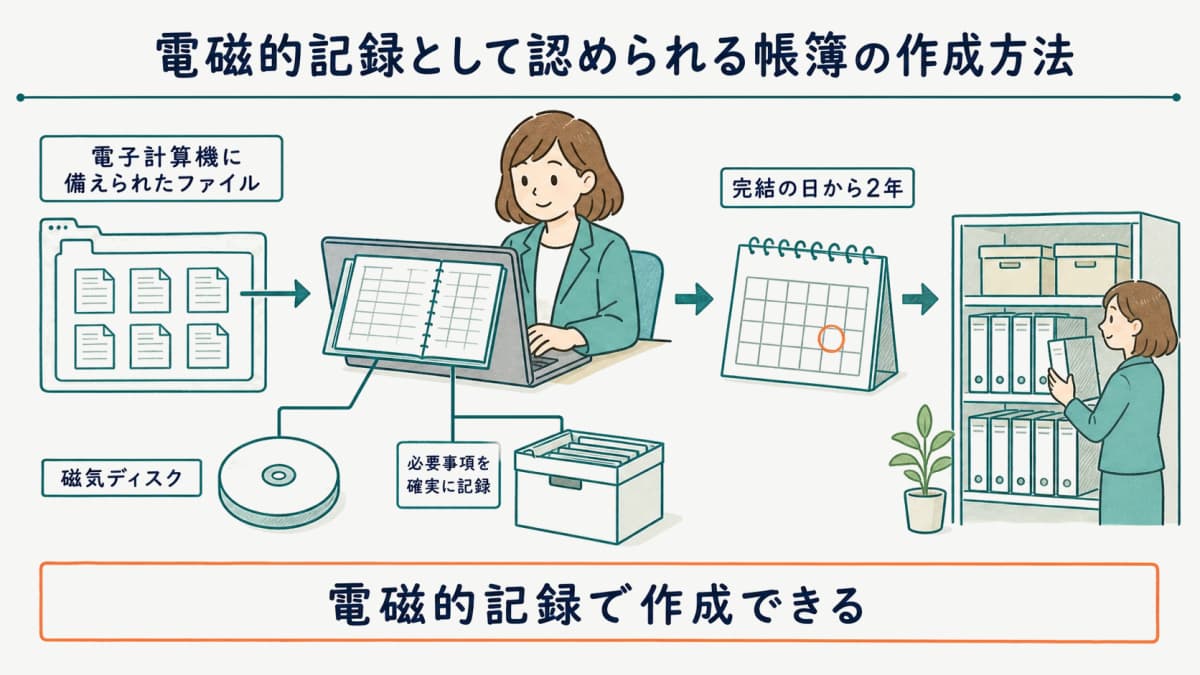 電磁的記録として認められる帳簿の作成方法

電子計算機に備えられたファイル

完結の日から2年

磁気ディスク

必要事項を確実に記録

電磁的記録で作成できる